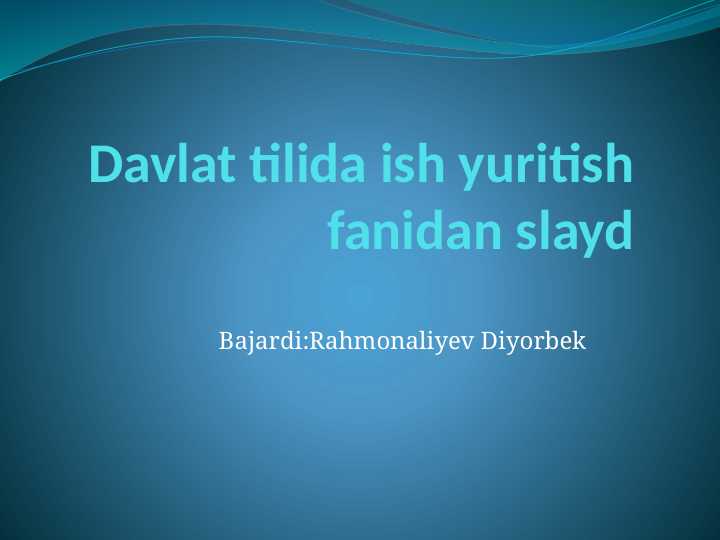 Davlat tilida ish yuritish fanidan slayd

Bajardi:Rahmonaliyev Diyorbek